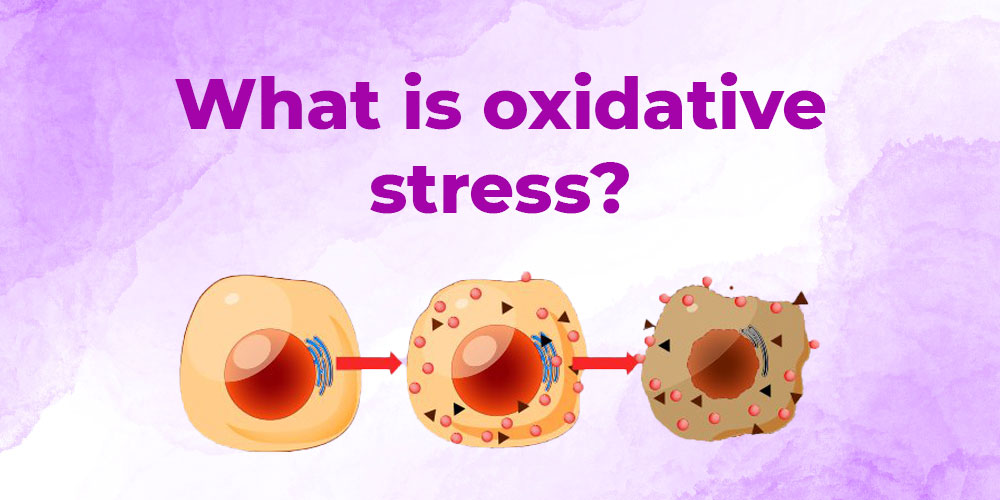 What is oxidative stress?